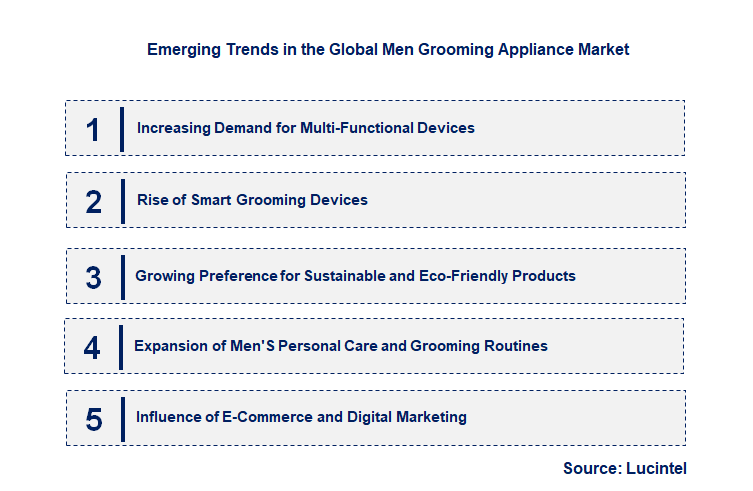 Emerging Trends in the Global Men Grooming Appliance Market

1 Increasing Demand for Multi-Functional Devices

2 Rise of Smart Grooming Devices

3 Growing Preference for Sustainable and Eco-Friendly Products

4 Expansion of Men'S Personal Care and Grooming Routines

5 Influence of E-Commerce and Digital Marketing

Source: Lucintel